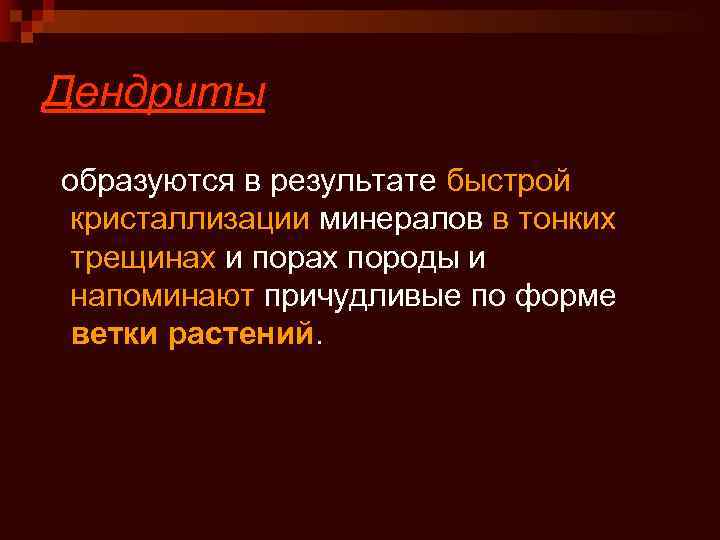 Дендриты

образуются в результате быстрой кристаллизации минералов в тонких трещинах и порах породы и напоминают причудливые по форме ветки растений.